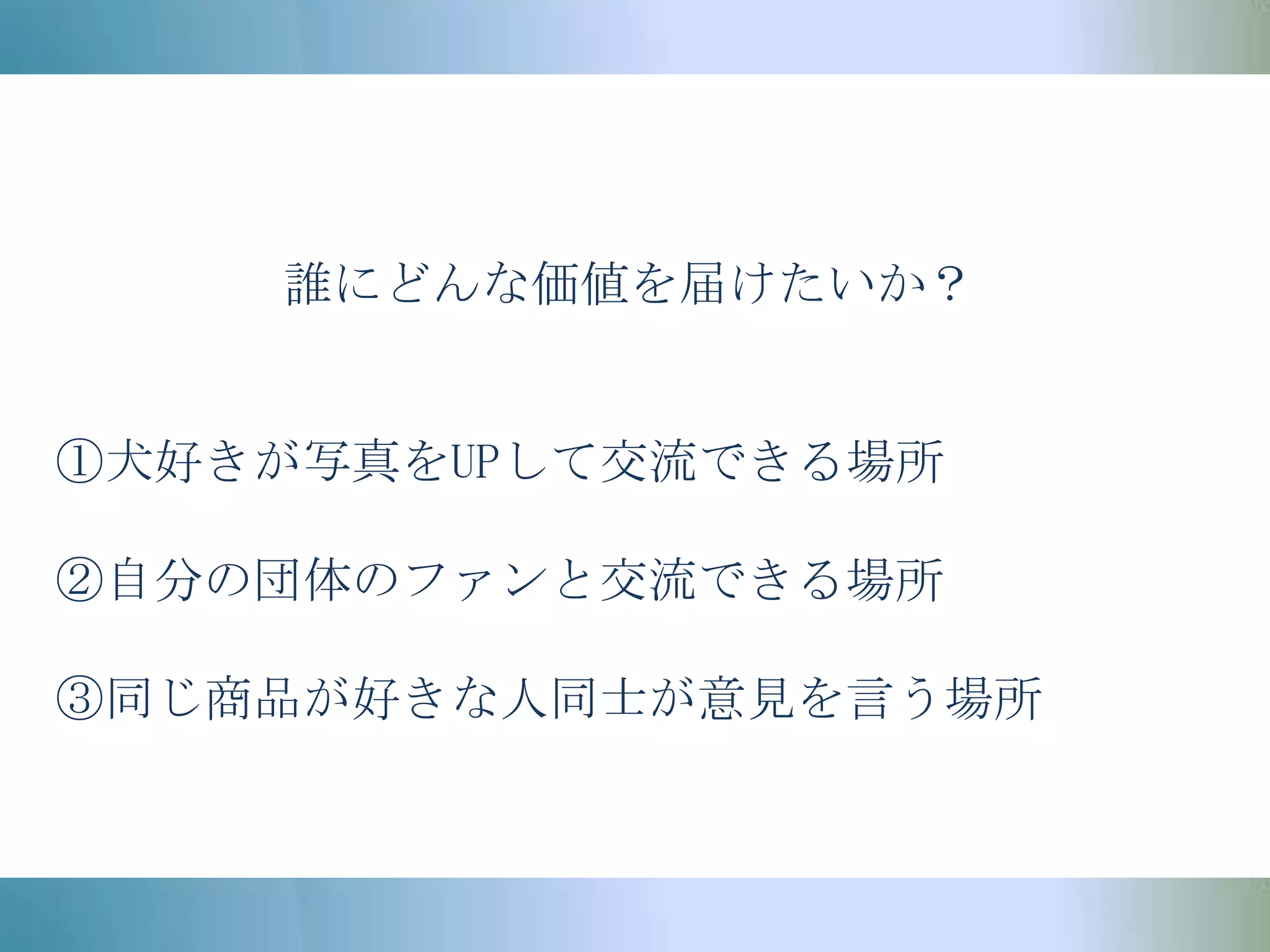 誰にどんな価値を届けたいか？

①犬好きが写真をUPして交流できる場所

②自分の団体のファンと交流できる場所

③同じ商品が好きな人同士が意見を言う場所